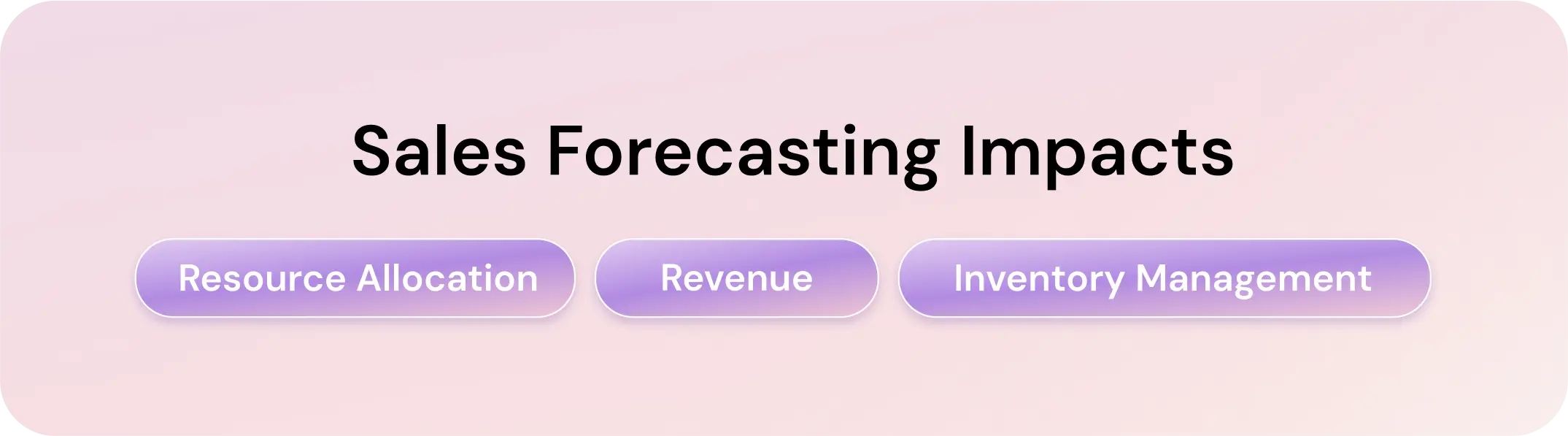 Sales Forecasting Impacts

Resource Allocation

Revenue

Inventory Management